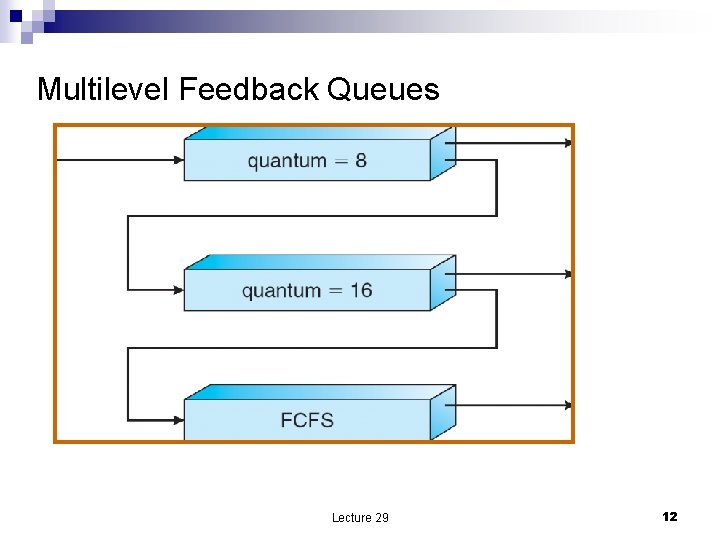 Multilevel Feedback Queues

quantum = 8

quantum = 16

FCFS

Lecture 29

12